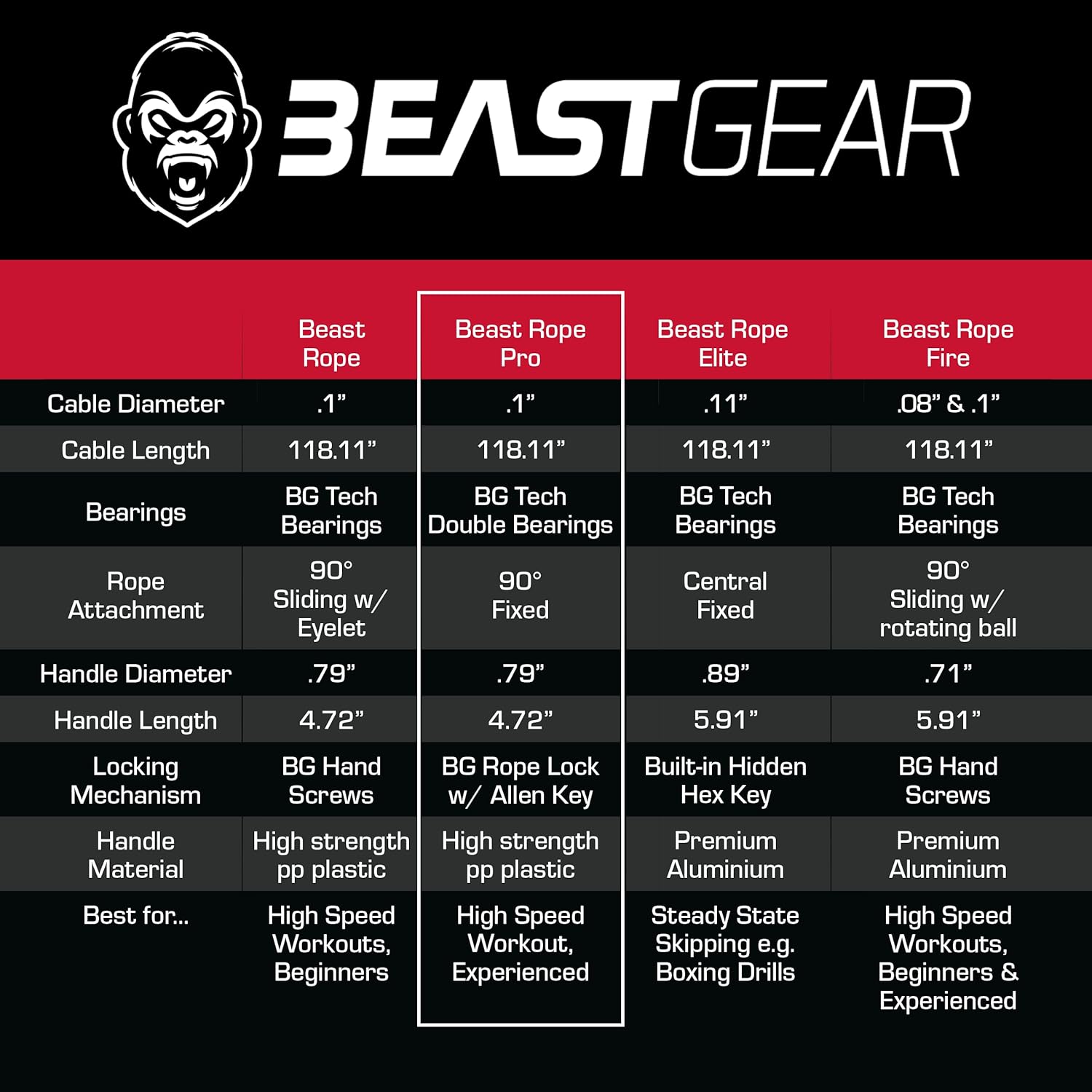 BEASTGEAR

| | Beast Rope | Beast Rope Pro | Beast Rope Elite | Beast Rope Fire |
|---|---|---|---|---|
| Cable Diameter | .1” | .1” | .11” | .08” & .1” |
| Cable Length | 118.11” | 118.11” | 118.11” | 118.11” |
| Bearings | BG Tech Bearings | BG Tech Double Bearings | BG Tech Bearings | BG Tech Bearings |
| Rope Attachment | 90° Sliding w/ Eyelet | 90° Fixed | Central Fixed | 90° Sliding w/ rotating ball |
| Handle Diameter | .79” | .79” | .89” | .71” |
| Handle Length | 4.72” | 4.72” | 5.91” | 5.91” |
| Locking Mechanism | BG Hand Screws | BG Rope Lock w/ Allen Key | Built-in Hidden Hex Key | BG Hand Screws |
| Handle Material | High strength pp plastic | High strength pp plastic | Premium Aluminium | Premium Aluminium |
| Best for... | High Speed Workouts, Beginners | High Speed Workout, Experienced | Steady State Skipping e.g. Boxing Drills | High Speed Workouts, Beginners & Experienced |